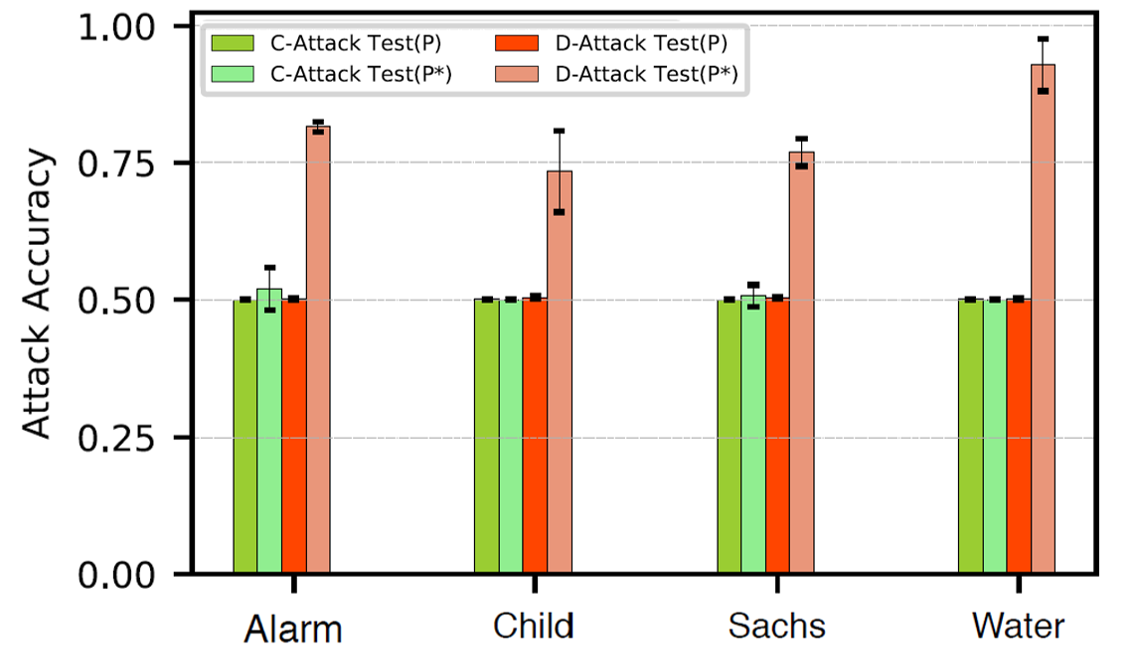 C-Attack Test(P)
C-Attack Test(P*)
D-Attack Test(P)
D-Attack Test(P*)

Attack Accuracy

1.00
0.75
0.50
0.25
0.00

Alarm
Child
Sachs
Water